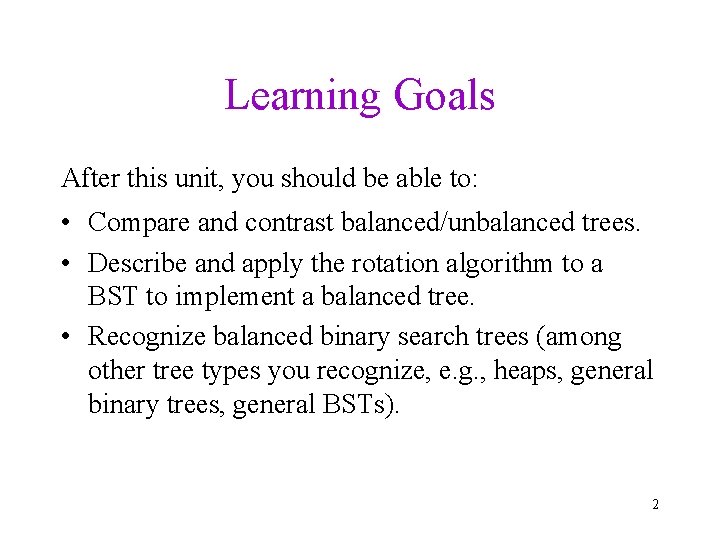 Learning Goals

After this unit, you should be able to:

• Compare and contrast balanced/unbalanced trees.

• Describe and apply the rotation algorithm to a BST to implement a balanced tree.

• Recognize balanced binary search trees (among other tree types you recognize, e.g., heaps, general binary trees, general BSTs).

2